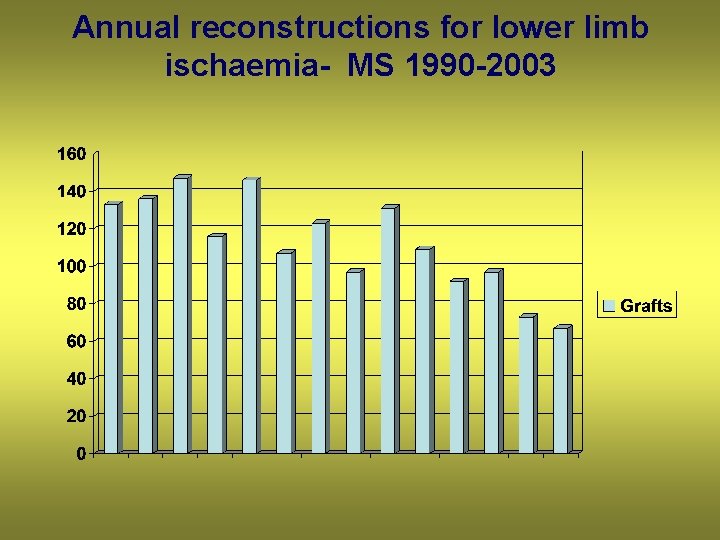 Annual reconstructions for lower limb ischaemia- MS 1990-2003

160
140
120
100
80
60
40
20
0

Grafts